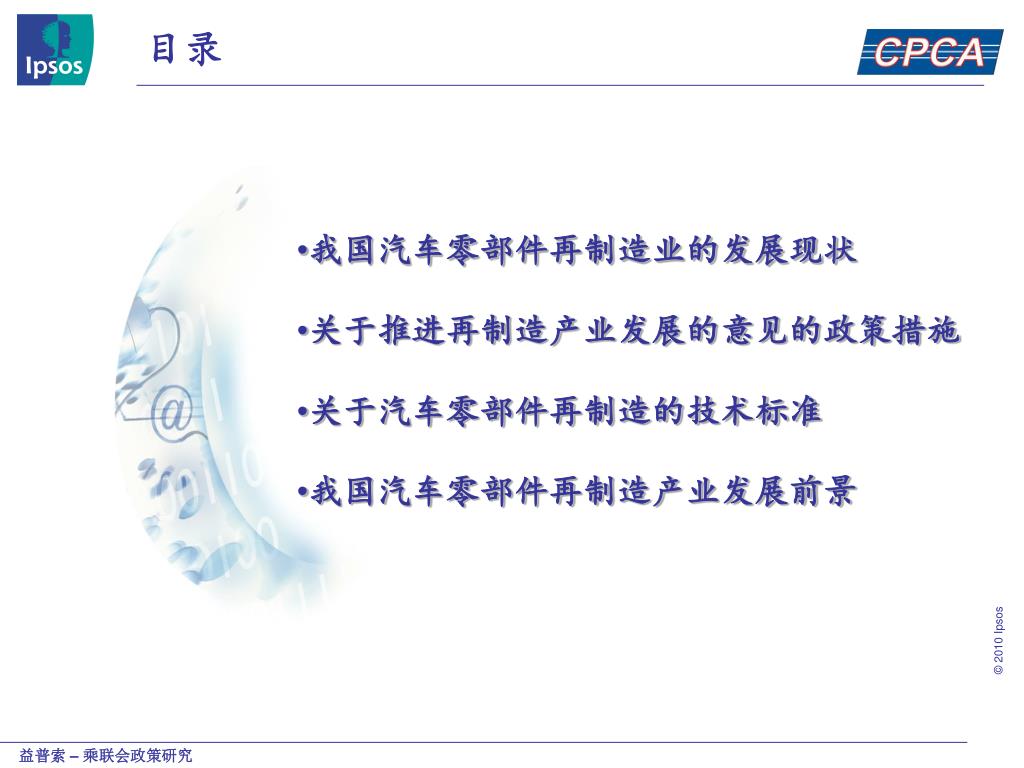 Ipsos

目录

CPCA

•我国汽车零部件再制造业的发展现状

•关于推进再制造产业发展的意见的政策措施

•关于汽车零部件再制造的技术标准

•我国汽车零部件再制造产业发展前景

© 2010 Ipsos

益普索 – 乘联会政策研究